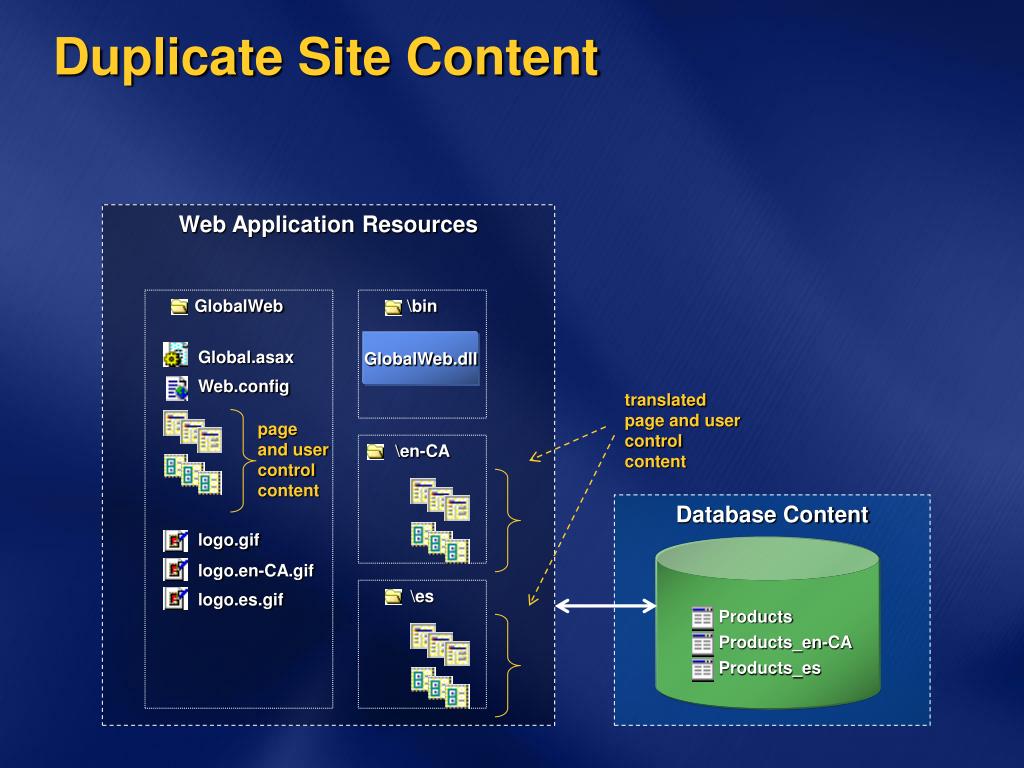 Duplicate Site Content

Web Application Resources

GlobalWeb

Global.asax

Web.config

page and user control content

logo.gif

logo.en-CA.gif

logo.es.gif

\bin

GlobalWeb.dll

\en-CA

\es

translated page and user control content

Database Content

Products

Products_en-CA

Products_es